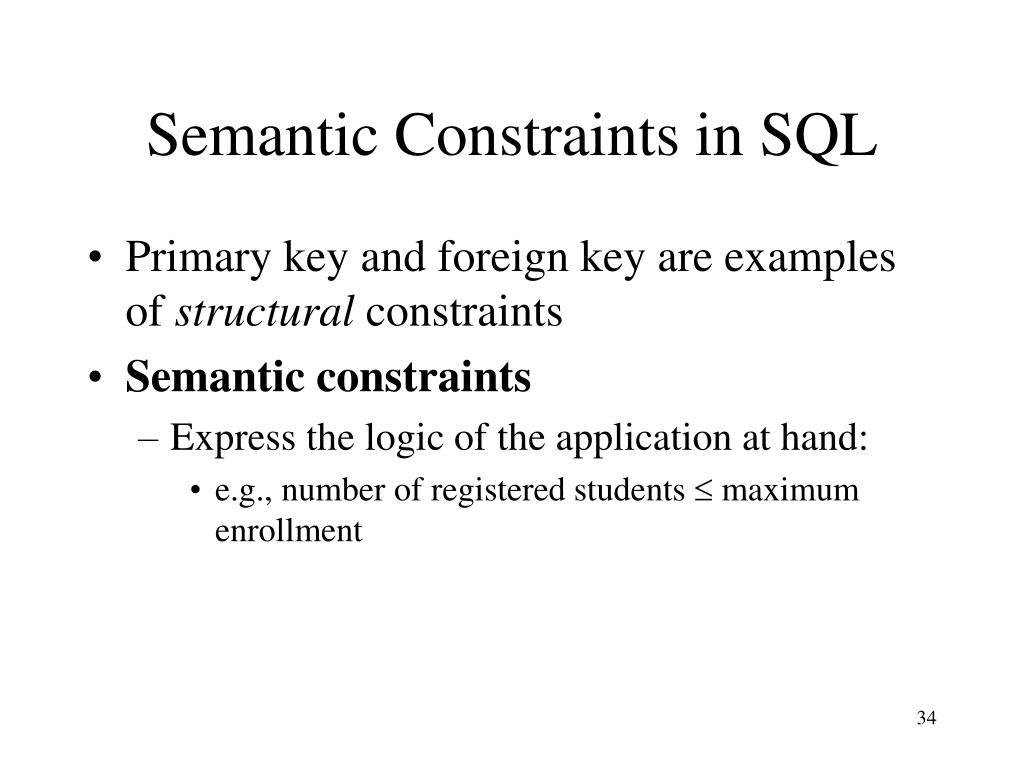 Semantic Constraints in SQL

• Primary key and foreign key are examples of structural constraints

• Semantic constraints

– Express the logic of the application at hand:

• e.g., number of registered students $\leq$ maximum enrollment

34